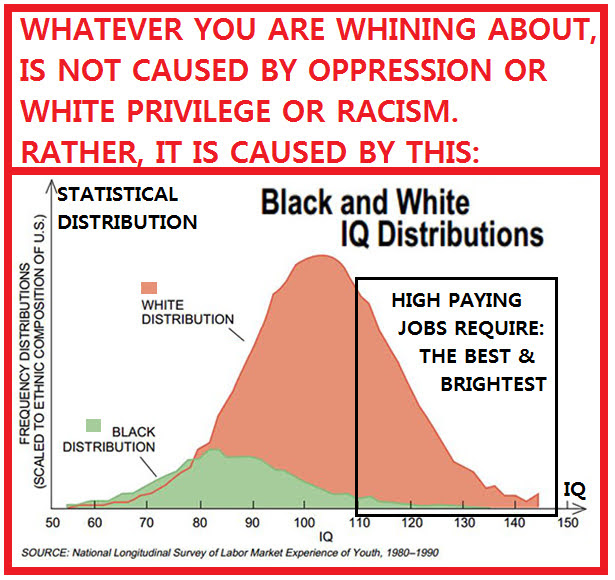 WHATEVER YOU ARE WHINING ABOUT, IS NOT CAUSED BY OPPRESSION OR WHITE PRIVILEGE OR RACISM. RATHER, IT IS CAUSED BY THIS:

STATISTICAL DISTRIBUTION

Black and White IQ Distributions

FREQUENCY DISTRIBUTIONS (SCALED TO ETHNIC COMPOSITION OF U.S.)

WHITE DISTRIBUTION

BLACK DISTRIBUTION

HIGH PAYING JOBS REQUIRE: THE BEST & BRIGHTEST

IQ

50 60 70 80 90 100 110 120 130 140 150

IQ

SOURCE: National Longitudinal Survey of Labor Market Experience of Youth, 1980–1990